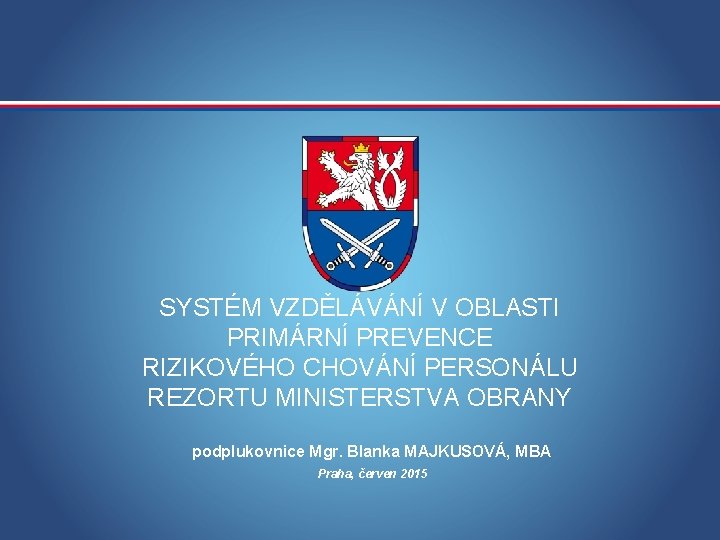 SYSTÉM VZDĚLÁVÁNÍ V OBLASTI PRIMÁRNÍ PREVENCE RIZIKOVÉHO CHOVÁNÍ PERSONÁLU REZORTU MINISTERSTVA OBRANY

podplukovnice Mgr. Blanka MAJKUSOVÁ, MBA

Praha, červen 2015